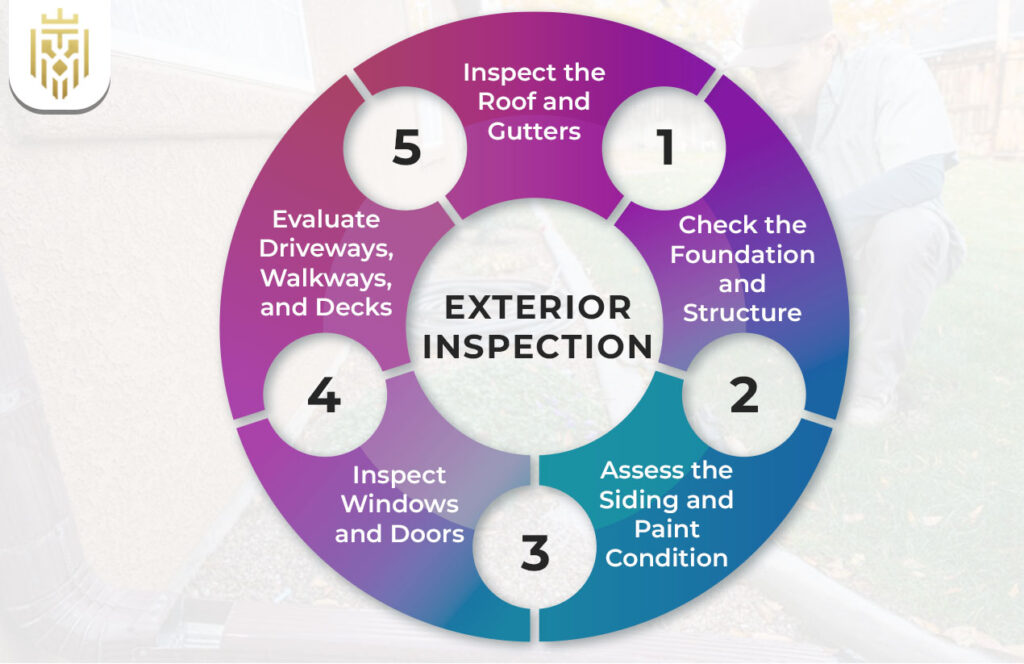 EXTERIOR INSPECTION

1
Inspect the Roof and Gutters

2
Check the Foundation and Structure

3
Assess the Siding and Paint Condition

4
Inspect Windows and Doors

5
Evaluate Driveways, Walkways, and Decks